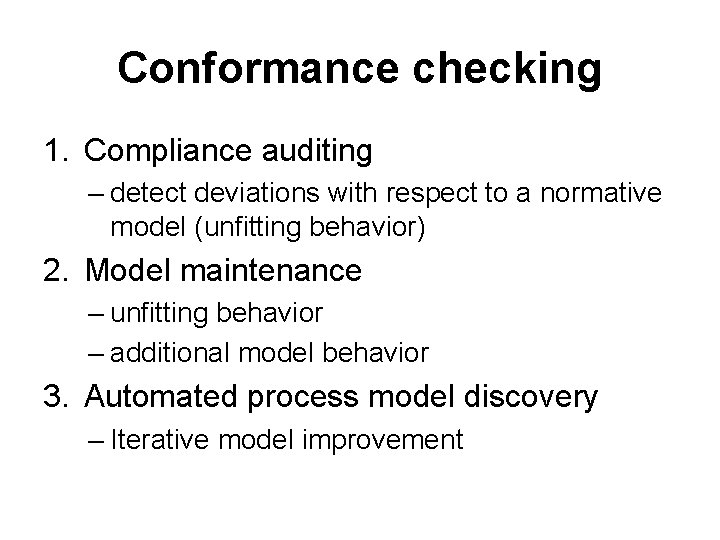 Conformance checking

1. Compliance auditing
– detect deviations with respect to a normative model (unfitting behavior)

2. Model maintenance
– unfitting behavior
– additional model behavior

3. Automated process model discovery
– Iterative model improvement